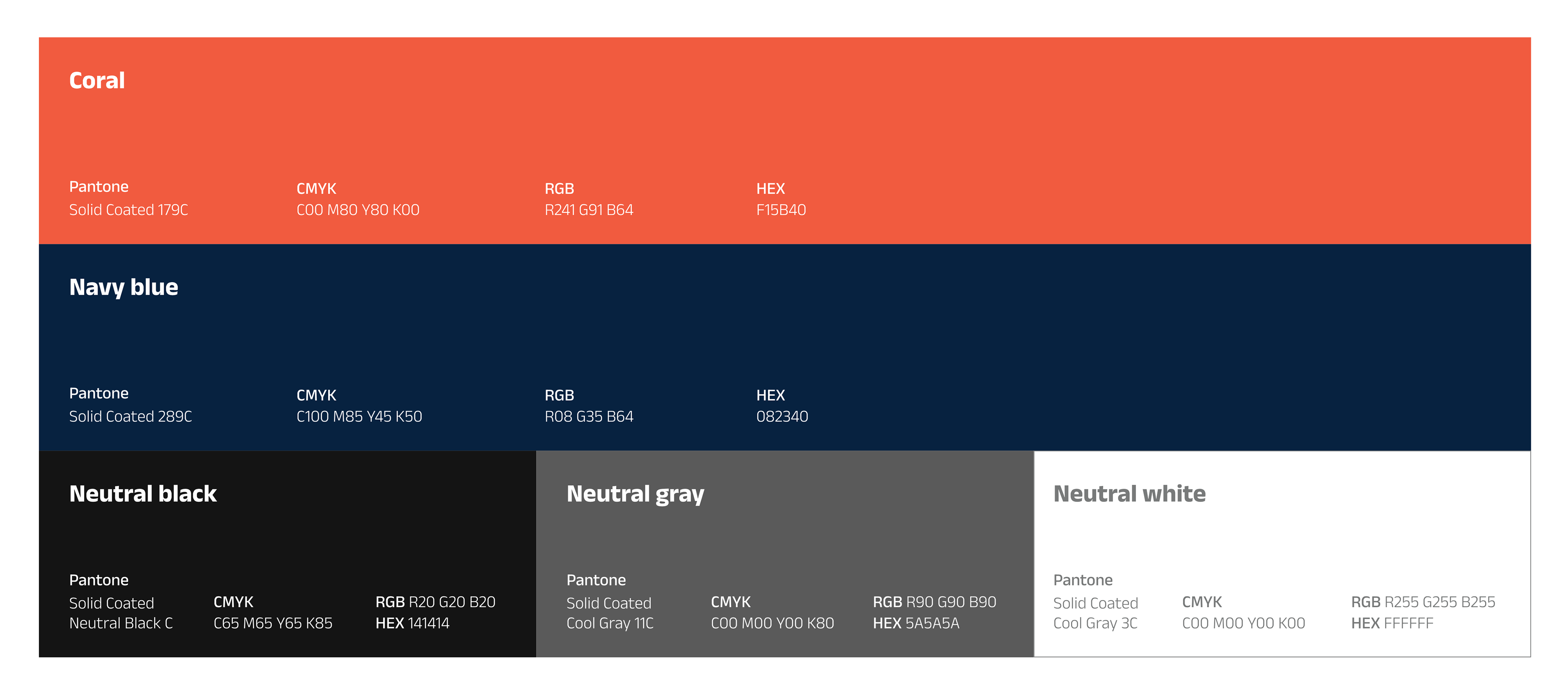 Coral

Pantone
Solid Coated 179C

CMYK
C00 M80 Y80 K00

RGB
R241 G91 B64

HEX
F15B40

Navy blue

Pantone
Solid Coated 289C

CMYK
C100 M85 Y45 K50

RGB
R08 G35 B64

HEX
082340

Neutral black

Pantone
Solid Coated Neutral Black C

CMYK
C65 M65 Y65 K85

RGB R20 G20 B20
HEX 141414

Neutral gray

Pantone
Solid Coated Cool Gray 11C

CMYK
C00 M00 Y00 K80

RGB R90 G90 B90
HEX 5A5A5A

Neutral white

Pantone
Solid Coated Cool Gray 3C

CMYK
C00 M00 Y00 K00

RGB R255 G255 B255
HEX FFFFFF